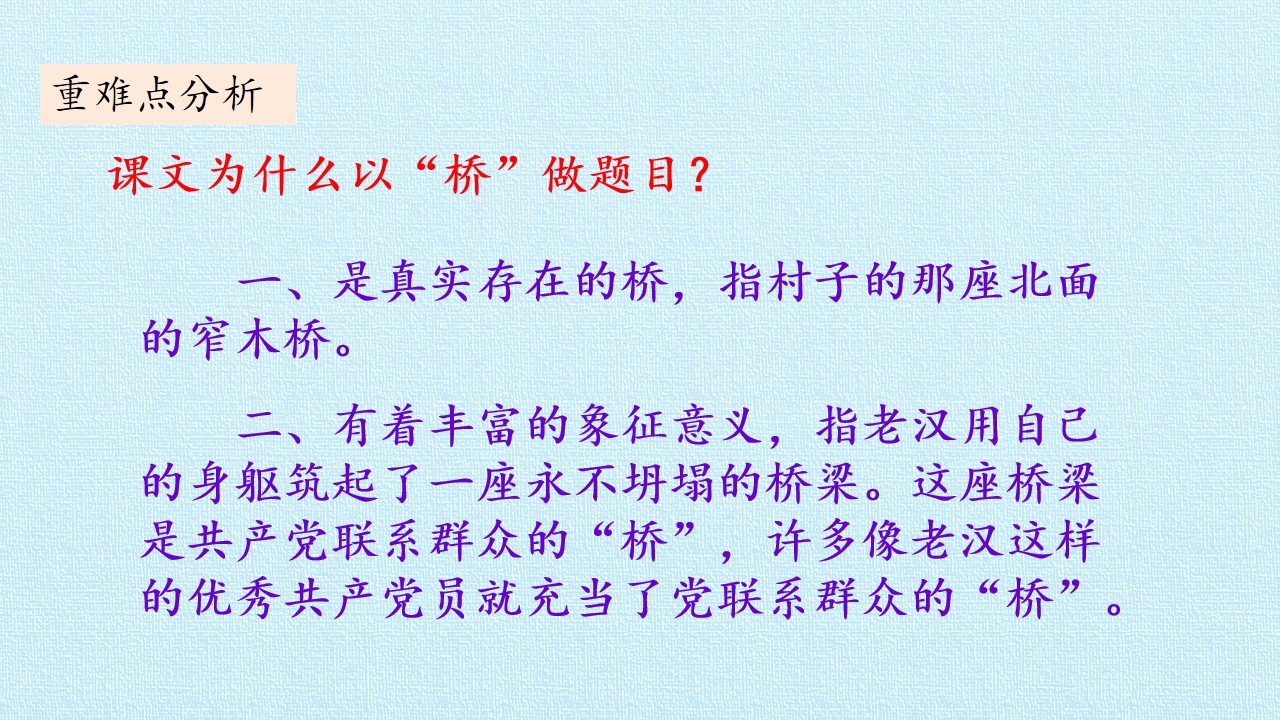 重难点分析

课文为什么以“桥”做题目？

一、是真实存在的桥，指村子的那座北面的窄木桥。

二、有着丰富的象征意义，指老汉用自己的身躯筑起了一座永不坍塌的桥梁。这座桥梁是共产党联系群众的“桥”，许多像老汉这样的优秀共产党员就充当了党联系群众的“桥”。